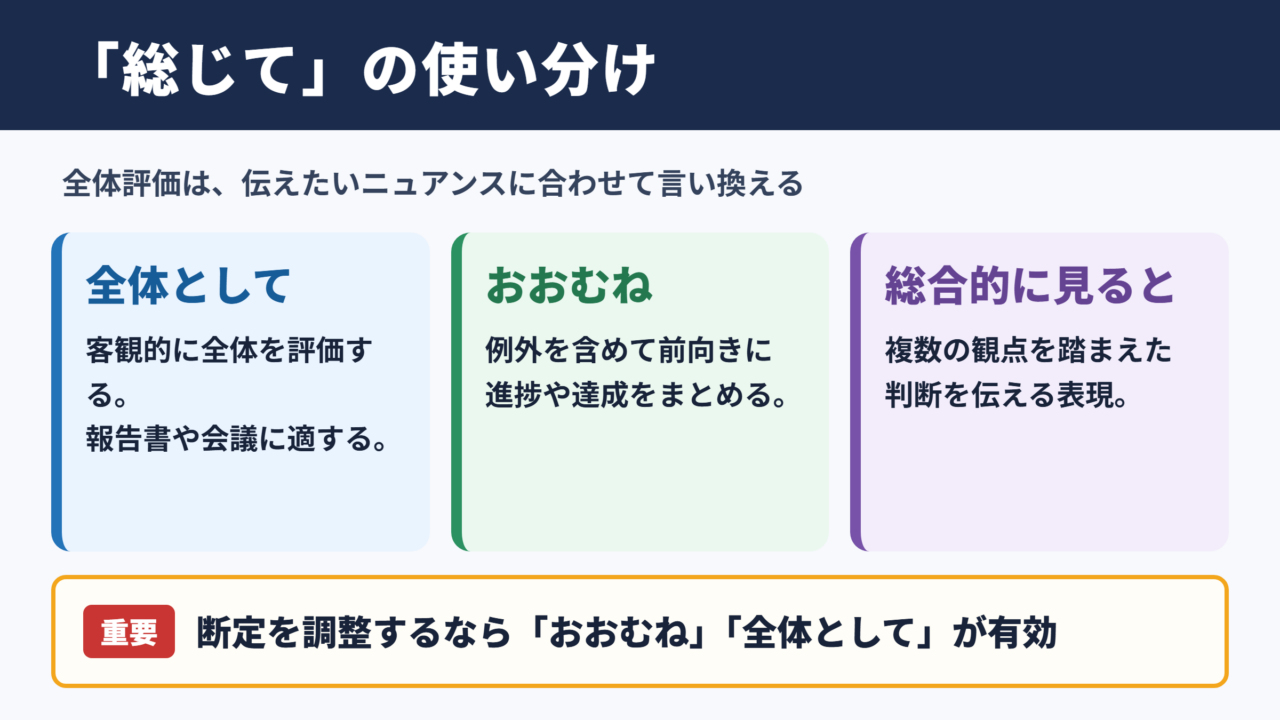 「総じて」の使い分け

全体評価は、伝えたいニュアンスに合わせて言い換える

全体として

客観的に全体を評価する。
報告書や会議に適する。

おおむね

例外を含めて前向きに進捗や達成をまとめる。

総合的に見ると

複数の観点を踏まえた判断を伝える表現。

重要 断定を調整するなら「おおむね」「全体として」が有効